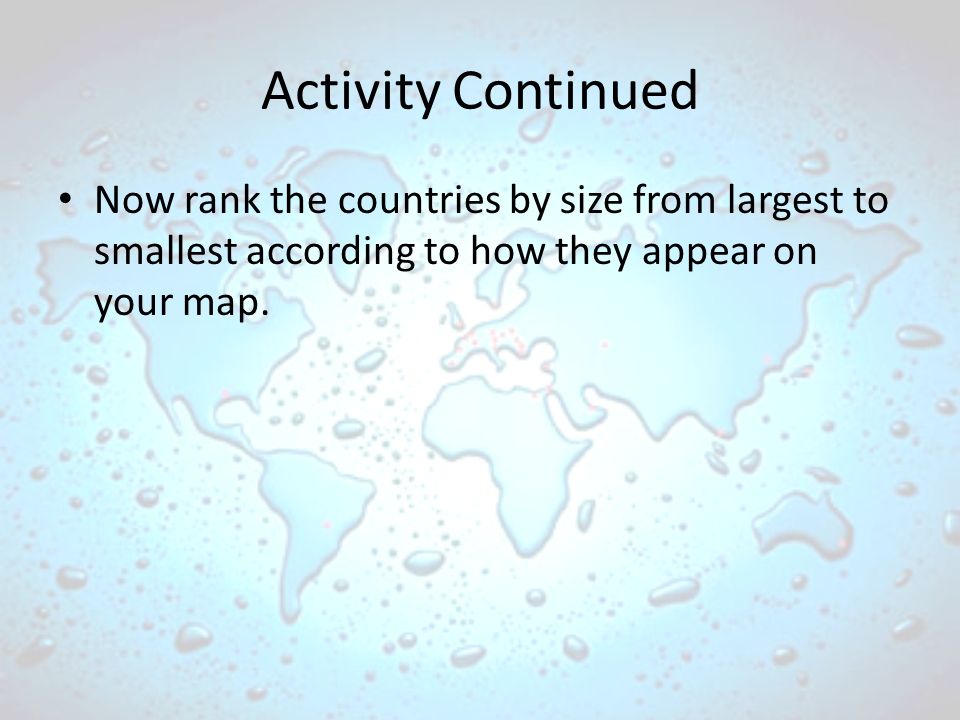 Activity Continued

• Now rank the countries by size from largest to smallest according to how they appear on your map.